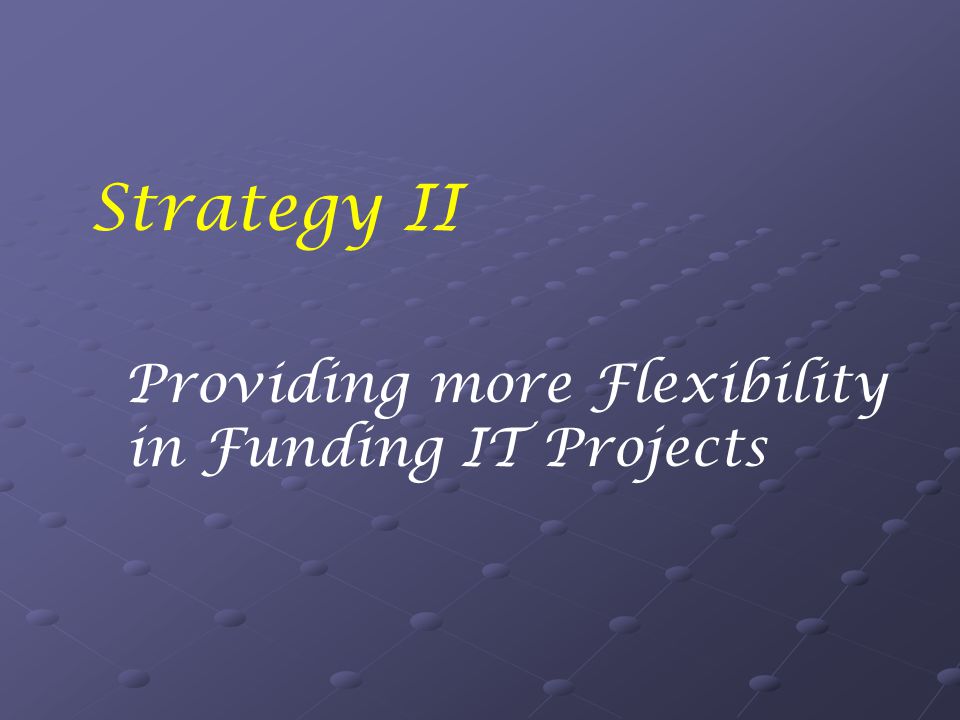 Strategy II

Providing more Flexibility in Funding IT Projects